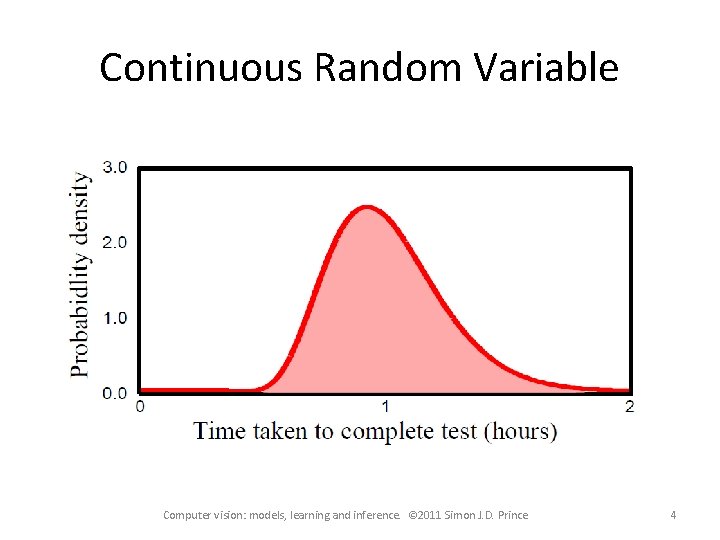 Continuous Random Variable

Probabidlity density

3.0

2.0

1.0

0.0

0

1

2

Time taken to complete test (hours)

Computer vision: models, learning and inference. ©2011 Simon J.D. Prince

4